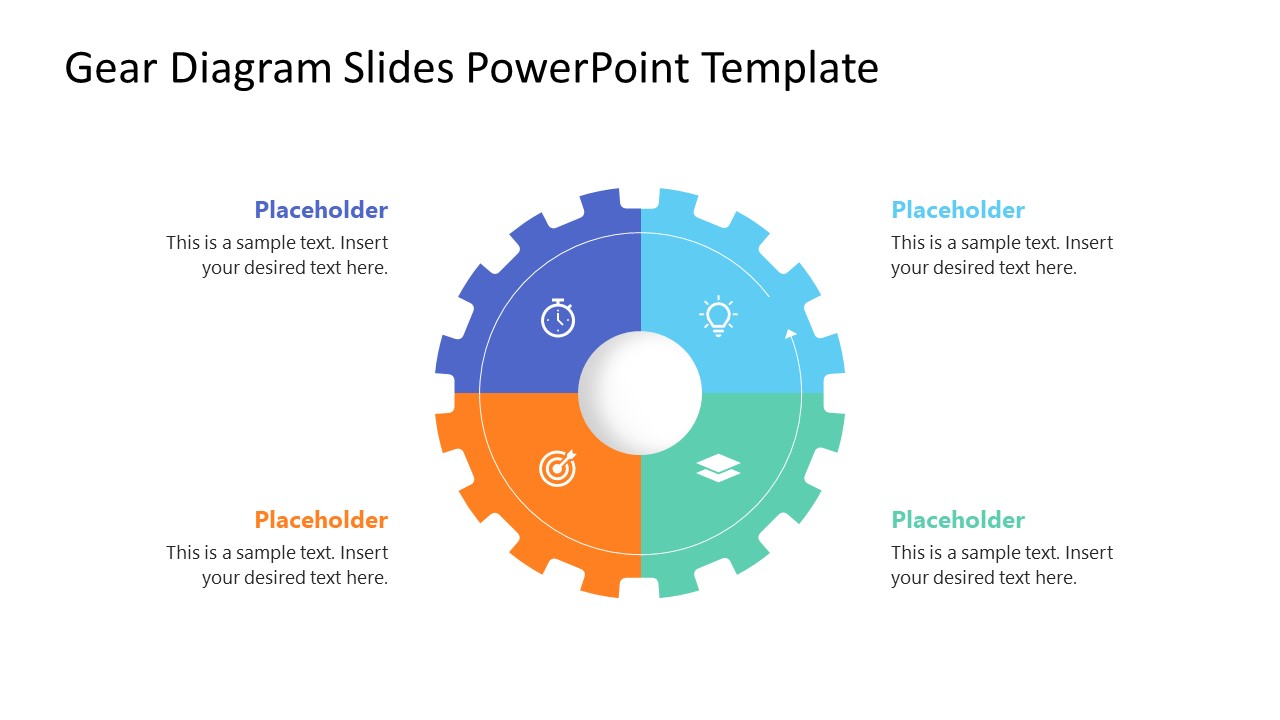 Gear Diagram Slides PowerPoint Template

Placeholder
This is a sample text. Insert your desired text here.

Placeholder
This is a sample text. Insert your desired text here.

Placeholder
This is a sample text. Insert your desired text here.

Placeholder
This is a sample text. Insert your desired text here.